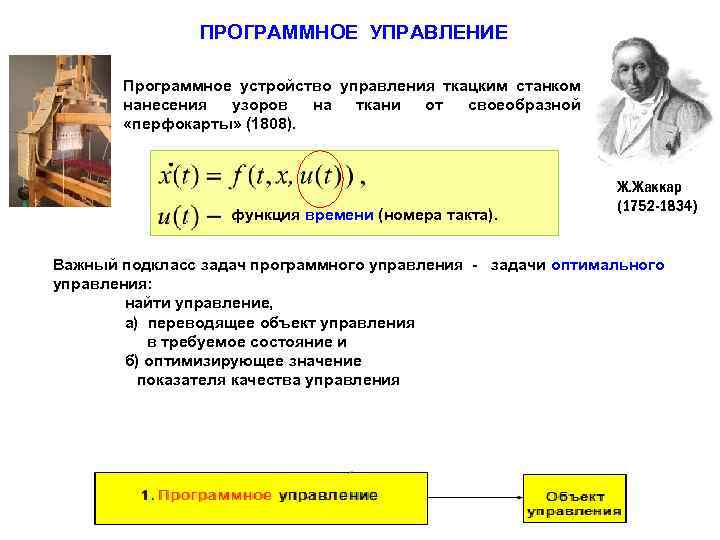 ПРОГРАММНОЕ УПРАВЛЕНИЕ

Программное устройство управления ткацким станком нанесения узоров на ткани от своеобразной «перфокарты» (1808).

$\dot{x}(t) = f(t, x, u(t))$ ,

$u(t)$ — функция времени (номера такта).

Ж.Жаккар (1752-1834)

Важный подкласс задач программного управления - задачи оптимального управления:

найти управление,

а) переводящее объект управления в требуемое состояние и

б) оптимизирующее значение показателя качества управления

1. Программное управление

Объект управления